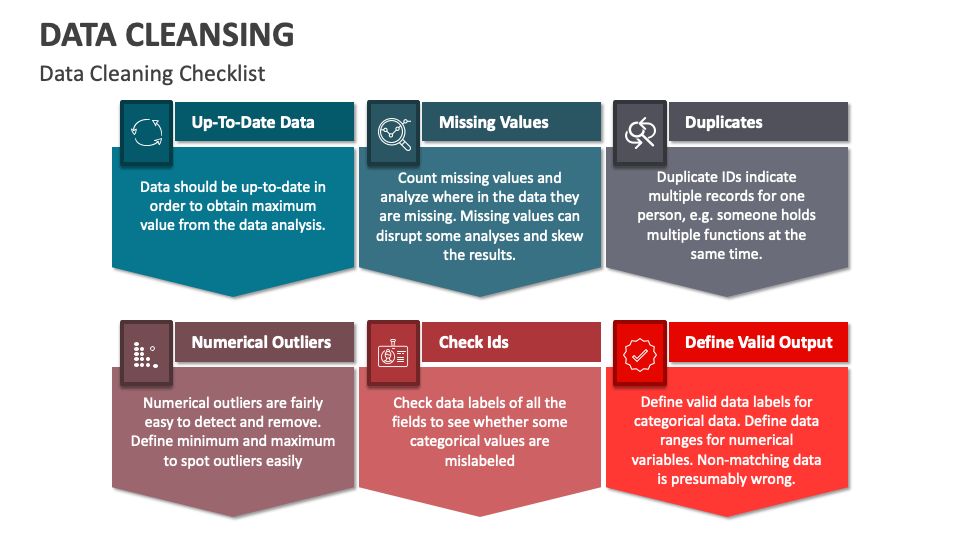 DATA CLEANSING
Data Cleaning Checklist

Up-To-Date Data
Data should be up-to-date in order to obtain maximum value from the data analysis.

Missing Values
Count missing values and analyze where in the data they are missing. Missing values can disrupt some analyses and skew the results.

Duplicates
Duplicate IDs indicate multiple records for one person, e.g. someone holds multiple functions at the same time.

Numerical Outliers
Numerical outliers are fairly easy to detect and remove. Define minimum and maximum to spot outliers easily

Check Ids
Check data labels of all the fields to see whether some categorical values are mislabeled

Define Valid Output
Define valid data labels for categorical data. Define data ranges for numerical variables. Non-matching data is presumably wrong.